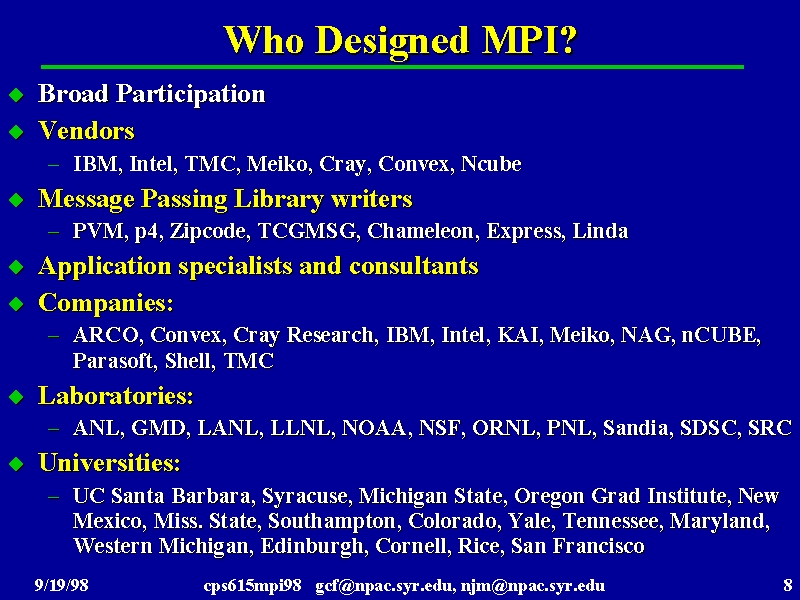 Who Designed MPI?

Broad Participation

Vendors

– IBM, Intel, TMC, Meiko, Cray, Convex, Ncube

Message Passing Library writers

– PVM, p4, Zipcode, TCGMSG, Chameleon, Express, Linda

Application specialists and consultants

Companies:

– ARCO, Convex, Cray Research, IBM, Intel, KAI, Meiko, NAG, nCUBE, Parasoft, Shell, TMC

Laboratories:

– ANL, GMD, LANL, LLNL, NOAA, NSF, ORNL, PNL, Sandia, SDSC, SRC

Universities:

– UC Santa Barbara, Syracuse, Michigan State, Oregon Grad Institute, New Mexico, Miss. State, Southampton, Colorado, Yale, Tennessee, Maryland, Western Michigan, Edinburgh, Cornell, Rice, San Francisco

9/19/98 cps615mpi98 gcf@npac.syr.edu, njm@npac.syr.edu 8